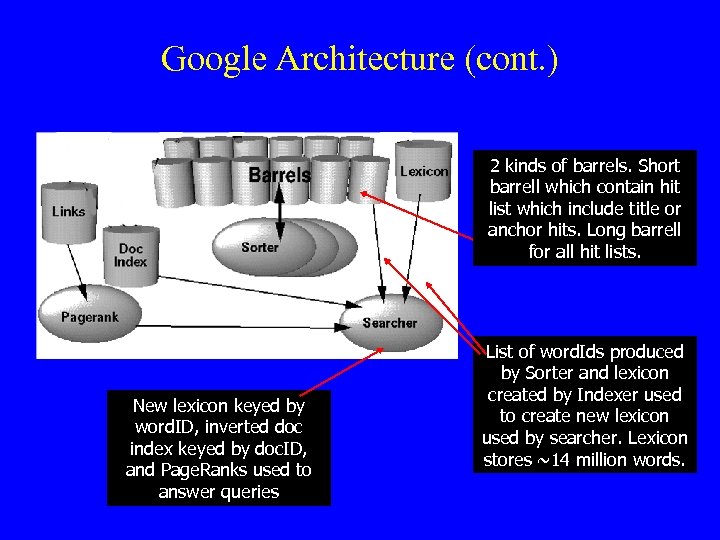 Google Architecture (cont.)

Barrels

Lexicon

Links

Doc Index

Sorter

Pagerank

Searcher

2 kinds of barrels. Short barrell which contain hit list which include title or anchor hits. Long barrell for all hit lists.

List of wordIds produced by Sorter and lexicon created by Indexer used to create new lexicon used by searcher. Lexicon stores ~14 million words.

New lexicon keyed by wordID, inverted doc index keyed by docID, and PageRanks used to answer queries